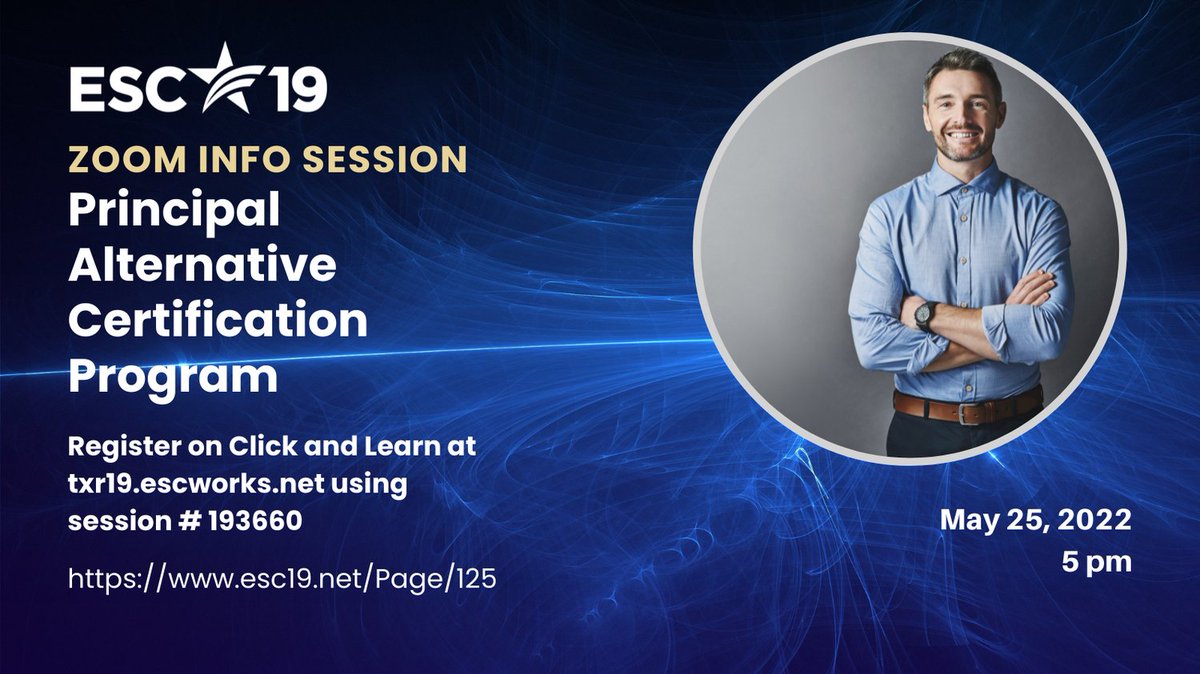 ESC 19

ZOOM INFO SESSION

Principal Alternative Certification Program

Register on Click and Learn at txr19.escworks.net using session # 193660

https://www.esc19.net/Page/125

May 25, 2022
5 pm